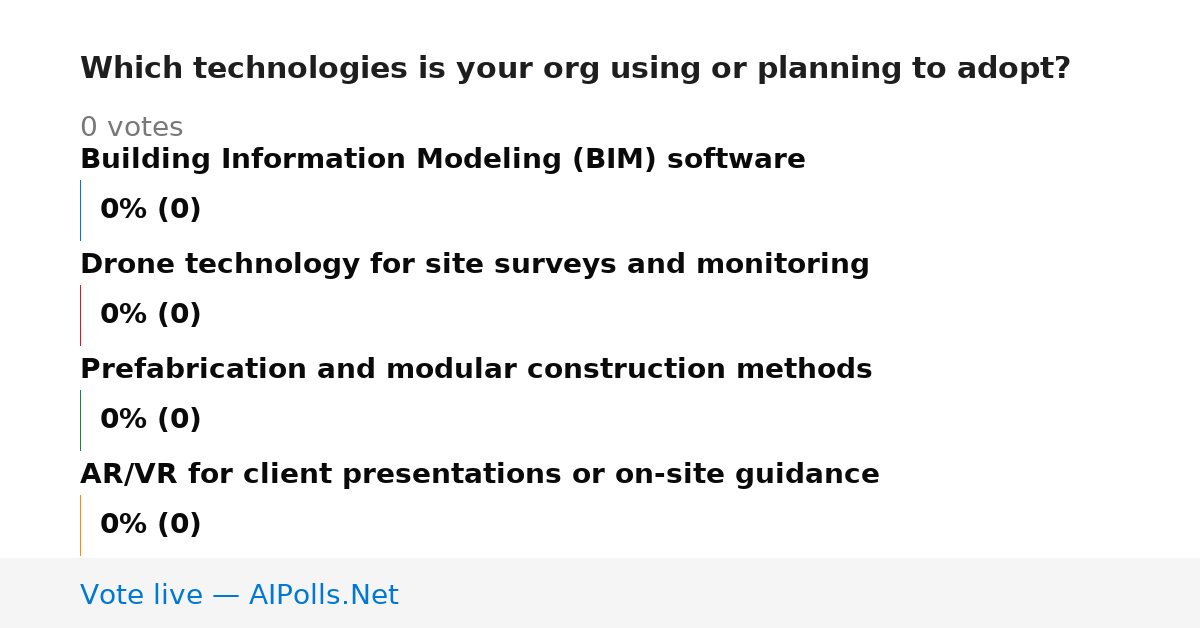 Which technologies is your org using or planning to adopt?

0 votes

Building Information Modeling (BIM) software

0% (0)

Drone technology for site surveys and monitoring

0% (0)

Prefabrication and modular construction methods

0% (0)

AR/VR for client presentations or on-site guidance

0% (0)

Vote live — AIPolls.Net